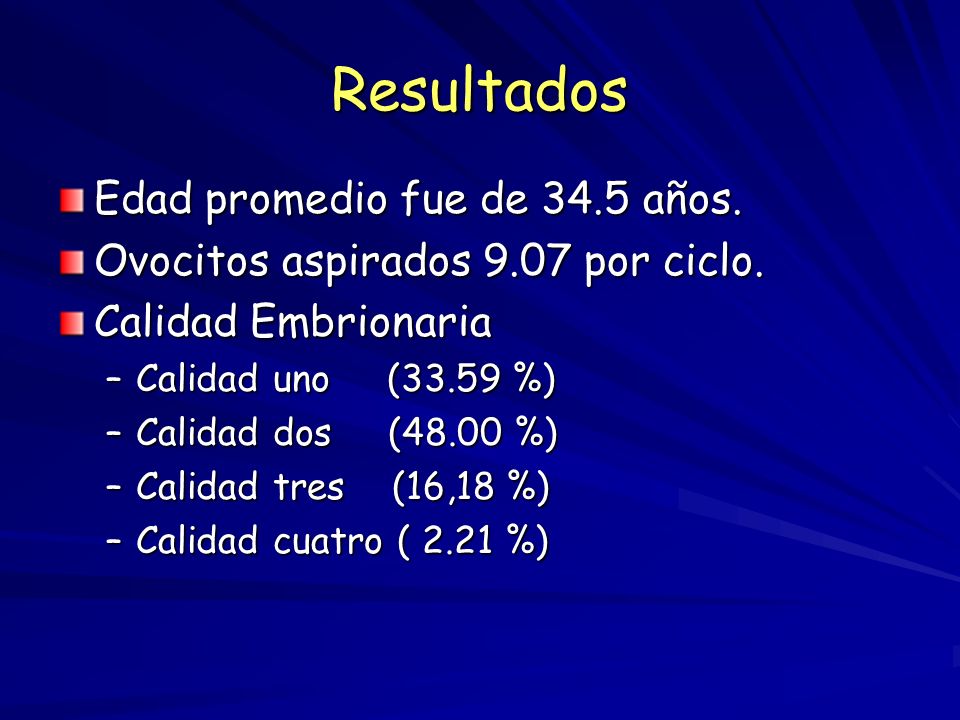 Resultados

Edad promedio fue de 34.5 años.
Ovocitos aspirados 9.07 por ciclo.
Calidad Embrionaria
– Calidad uno (33.59 %)
– Calidad dos (48.00 %)
– Calidad tres (16,18 %)
– Calidad cuatro ( 2.21 %)